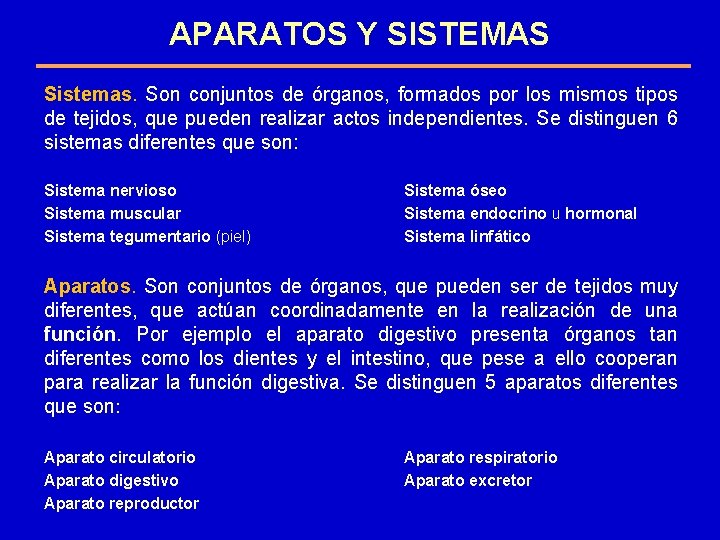 APARATOS Y SISTEMAS

Sistemas. Son conjuntos de órganos, formados por los mismos tipos de tejidos, que pueden realizar actos independientes. Se distinguen 6 sistemas diferentes que son:

Sistema nervioso
Sistema muscular
Sistema tegumentario (piel)

Sistema óseo
Sistema endocrino u hormonal
Sistema linfático

Aparatos. Son conjuntos de órganos, que pueden ser de tejidos muy diferentes, que actúan coordinadamente en la realización de una función. Por ejemplo el aparato digestivo presenta órganos tan diferentes como los dientes y el intestino, que pese a ello cooperan para realizar la función digestiva. Se distinguen 5 aparatos diferentes que son:

Aparato circulatorio
Aparato digestivo
Aparato reproductor

Aparato respiratorio
Aparato excretor